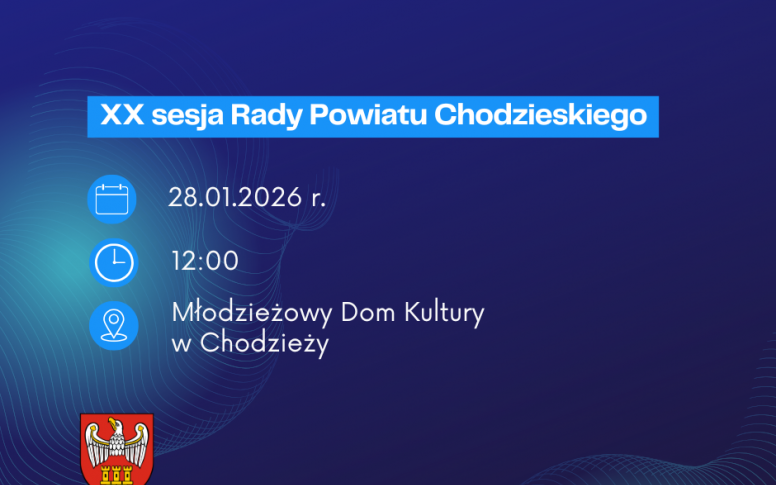 XX sesja Rady Powiatu Chodzieskiego

28.01.2026 r.

12:00

Młodzieżowy Dom Kultury w Chodzieży